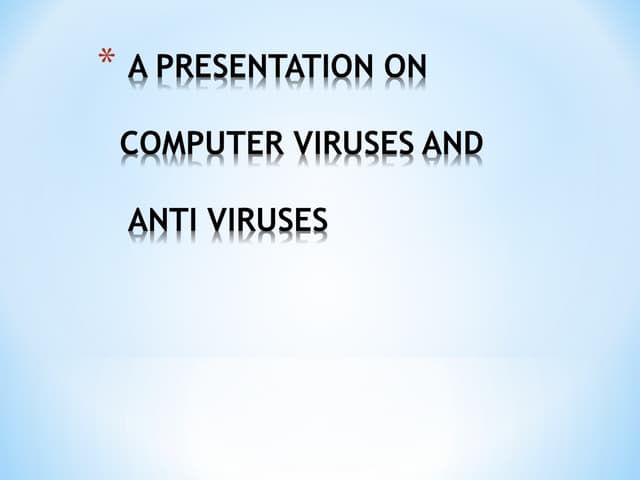 * A PRESENTATION ON COMPUTER VIRUSES AND ANTI VIRUSES